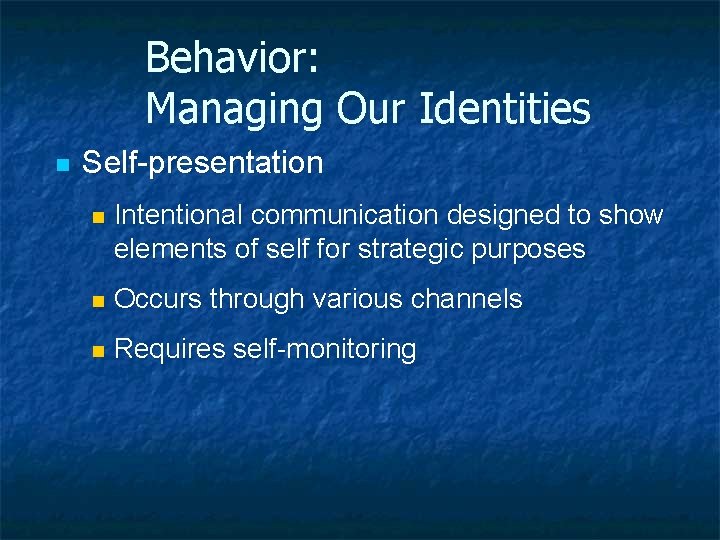 Behavior:
Managing Our Identities

Self-presentation

Intentional communication designed to show elements of self for strategic purposes

Occurs through various channels

Requires self-monitoring